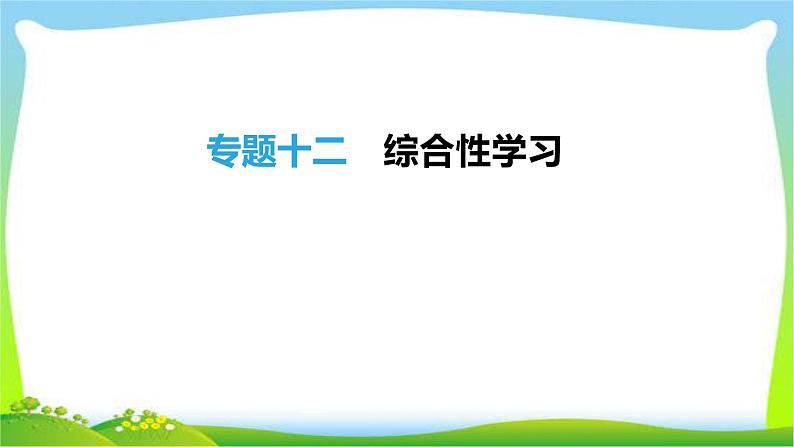 专题十二　综合性学习